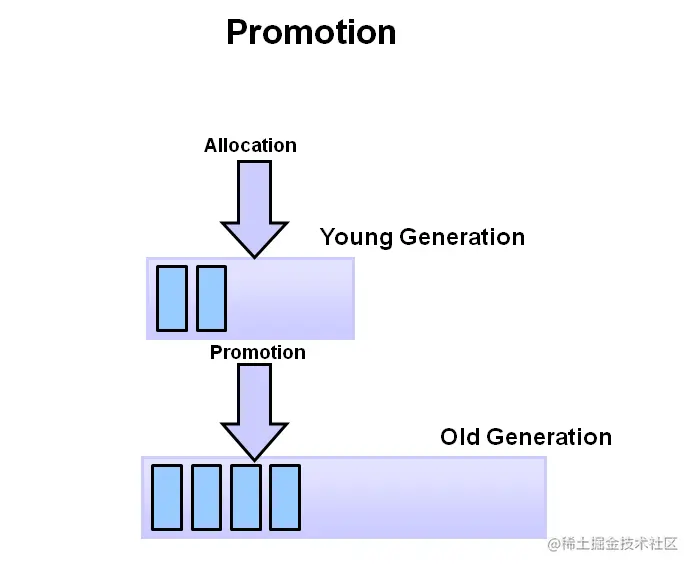 Promotion

Allocation

Young Generation

Promotion

Old Generation

@稀土掘金技术社区